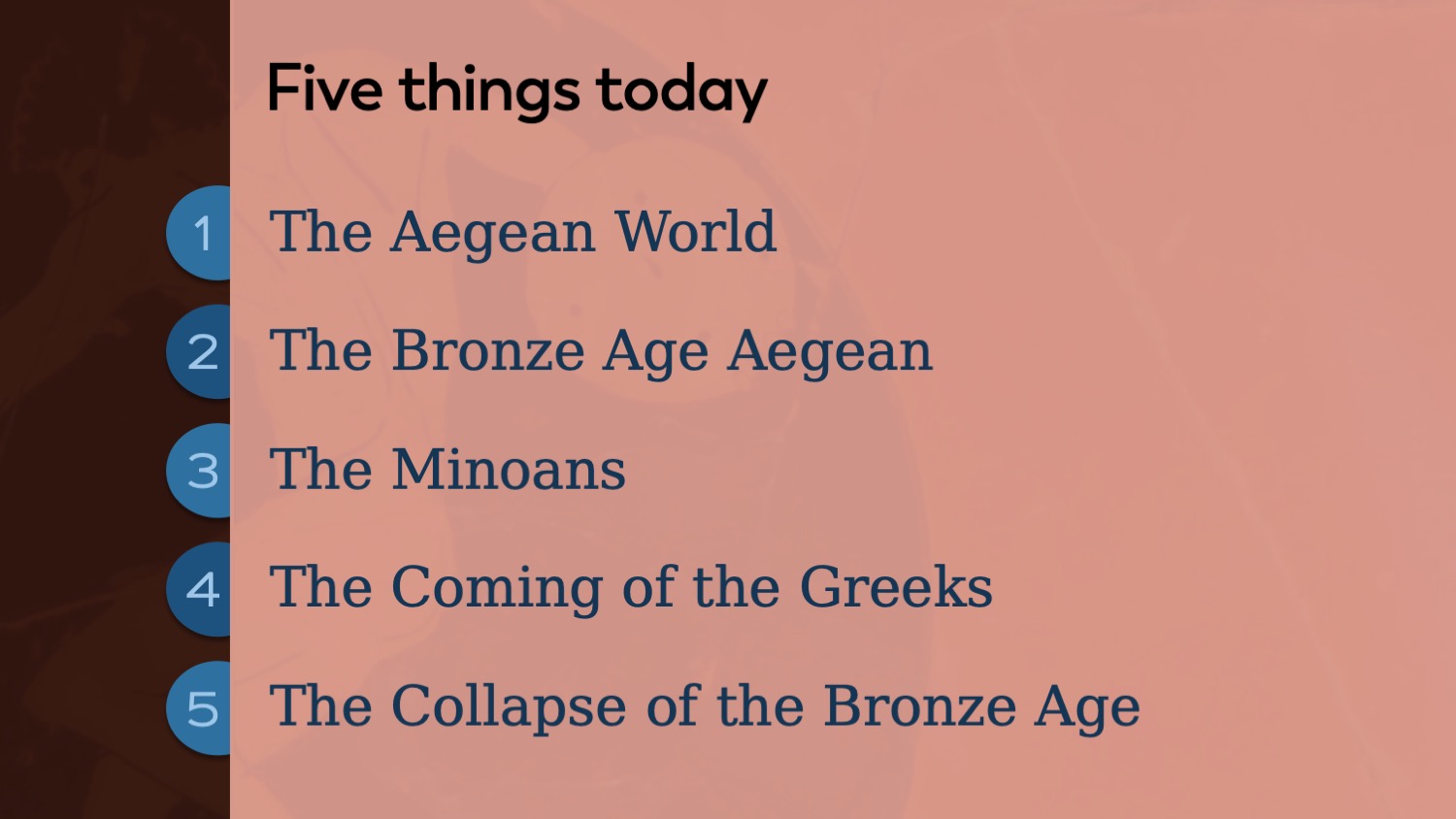 Five things today

1 The Aegean World

2 The Bronze Age Aegean

3 The Minoans

4 The Coming of the Greeks

5 The Collapse of the Bronze Age